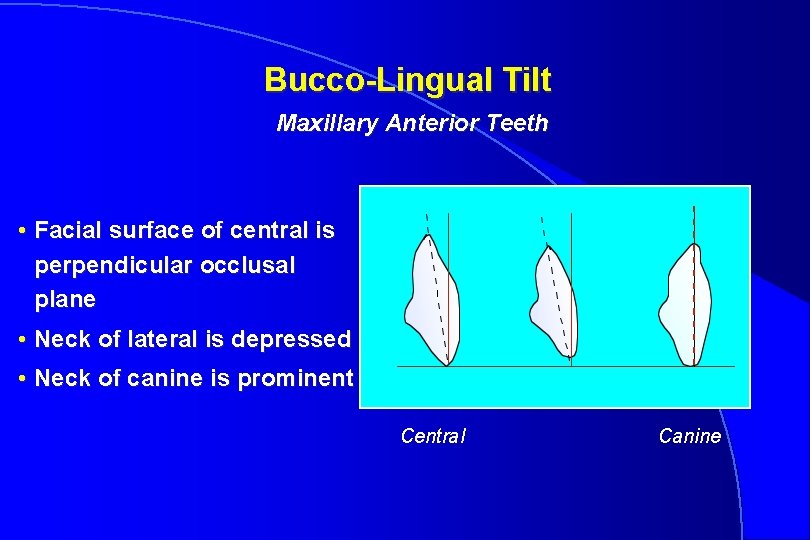 Bucco-Lingual Tilt

Maxillary Anterior Teeth

• Facial surface of central is perpendicular occlusal plane
• Neck of lateral is depressed
• Neck of canine is prominent

Central

Canine